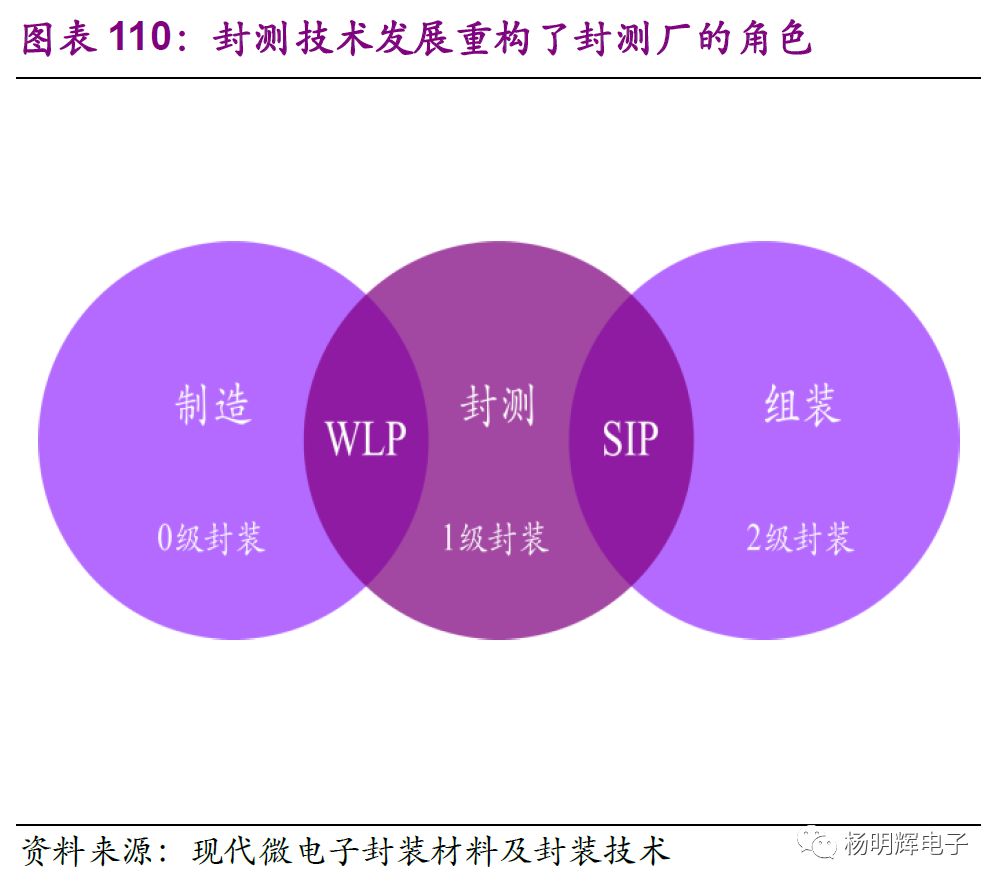 图表 110：封测技术发展重构了封测厂的角色

制造

0级封装

WLP

封测

1级封装

SIP

组装

2级封装

资料来源：现代微电子封装材料及封装技术

杨明辉电子